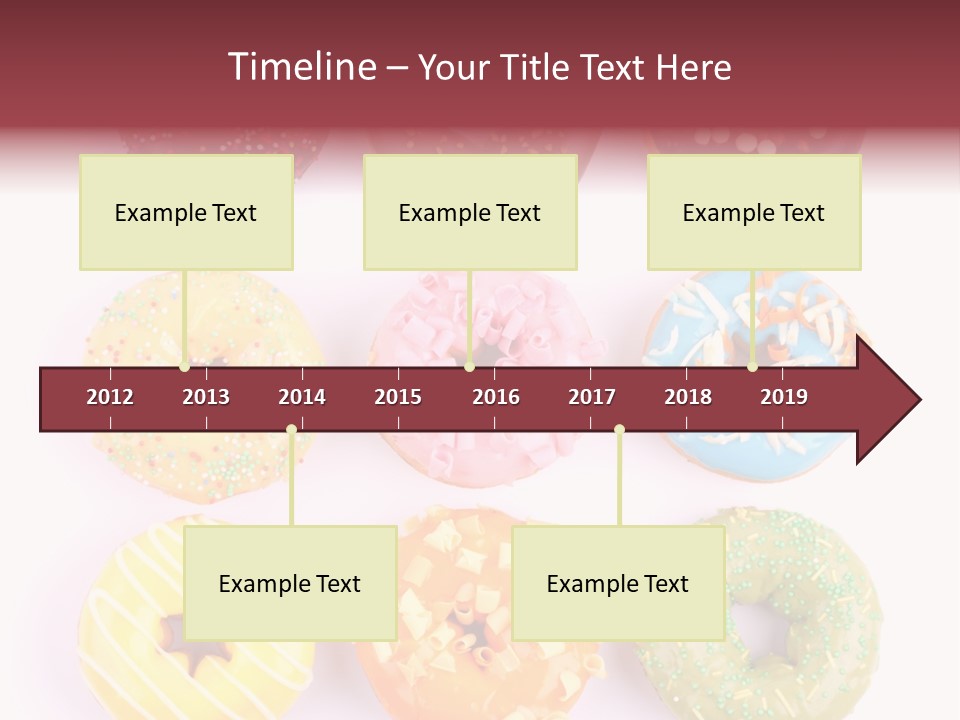 Timeline – Your Title Text Here

Example Text

Example Text

Example Text

2012 2013 2014 2015 2016 2017 2018 2019

Example Text

Example Text